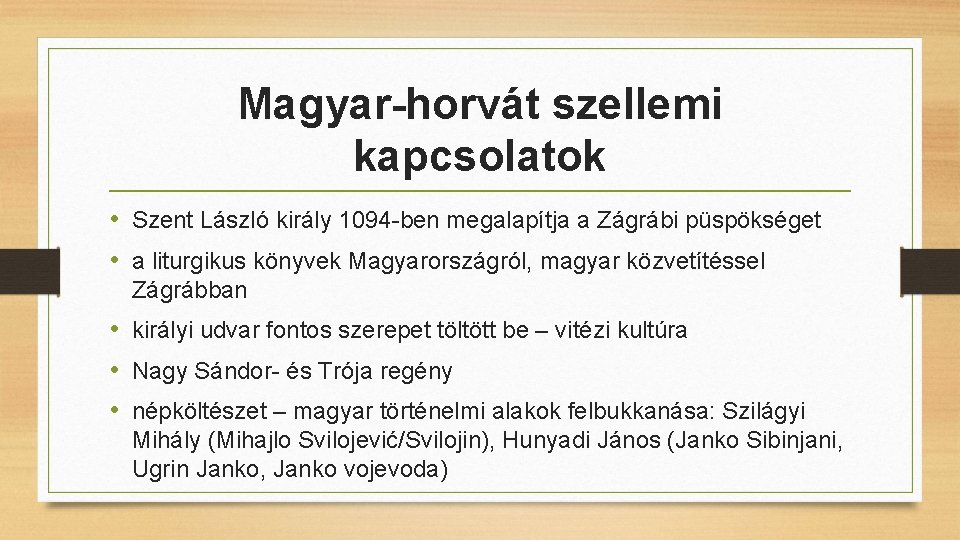 Magyar-horvát szellemi kapcsolatok

• Szent László király 1094-ben megalapítja a Zágrábi püspökséget

• a liturgikus könyvek Magyarországról, magyar közvetítéssel Zágrábban

• királyi udvar fontos szerepet töltött be – vitézi kultúra

• Nagy Sándor- és Trója regény

• népköltészet – magyar történelmi alakok felbukkanása: Szilágyi Mihály (Mihajlo Svilojević/Svilojin), Hunyadi János (Janko Sibinjani, Ugrin Janko, Janko vojevoda)